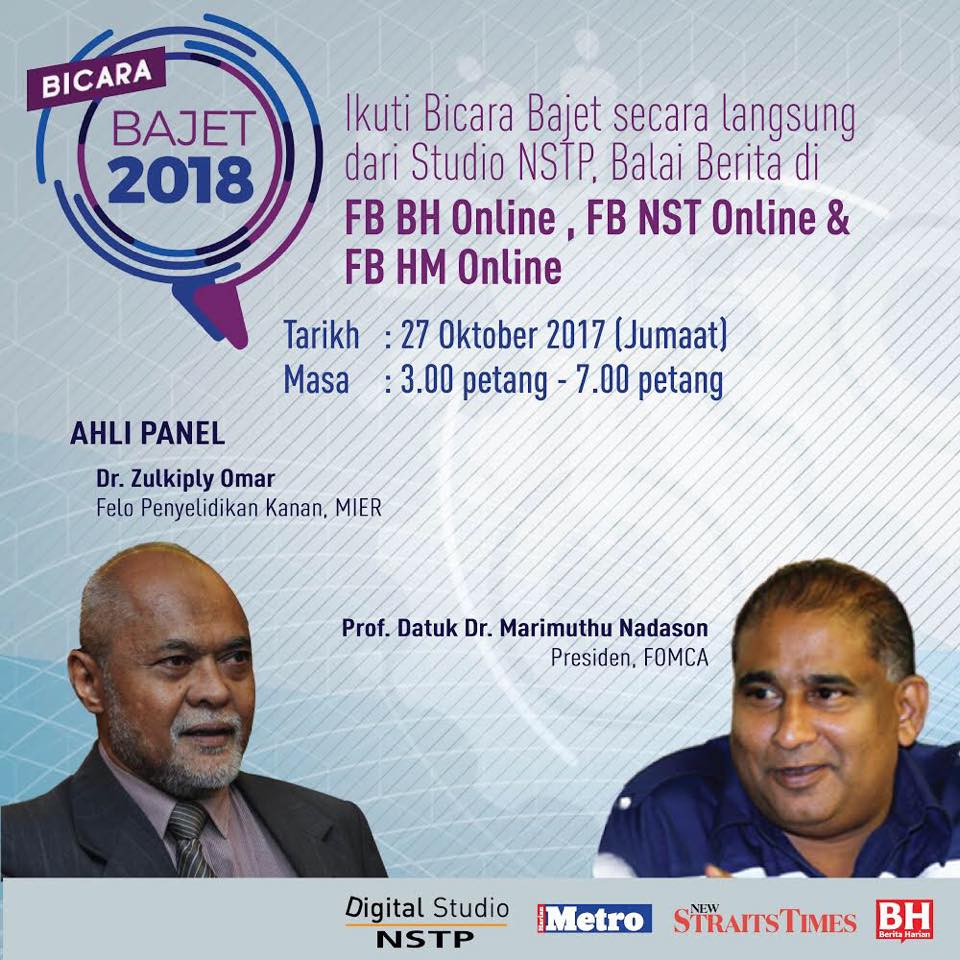 BICARA
BAJET
2018

Ikuti Bicara Bajet secara langsung dari Studio NSTP, Balai Berita di
FB BH Online , FB NST Online & FB HM Online

Tarikh : 27 Oktober 2017 (Jumaat)
Masa : 3.00 petang - 7.00 petang

AHLI PANEL
Dr. Zulkiply Omar
Felo Penyelidikan Kanan, MIER

Prof. Datuk Dr. Marimuthu Nadason
Presiden, FOMCA

Digital Studio NSTP
Metro
NEW STRAITS TIMES
BH Berita Harian